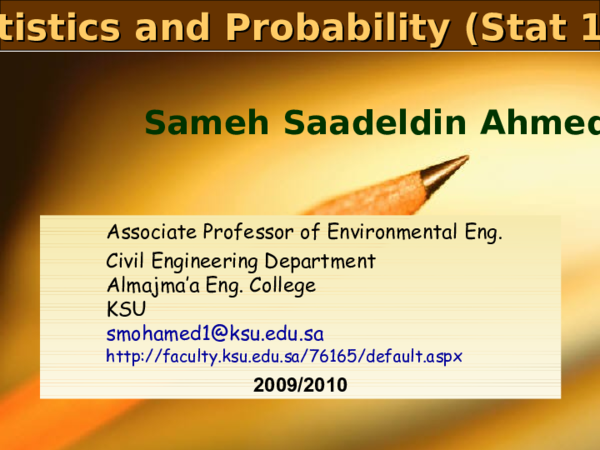 tistics and Probability (Stat 1

Sameh Saadeldin Ahmed

Associate Professor of Environmental Eng.
Civil Engineering Department
Almajma'a Eng. College
KSU
smohamed1@ksu.edu.sa
http://faculty.ksu.edu.sa/76165/default.aspx

2009/2010